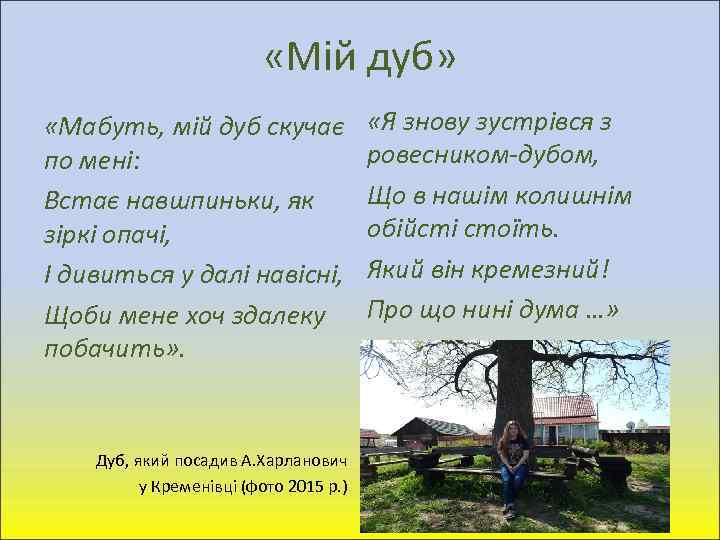 «Мій дуб»

«Мабуть, мій дуб скучає по мені:

Встає навшпиньки, як зіркі опачі,

І дивиться у далі навісні,

Щоби мене хоч здалеку побачить».

«Я знову зустрівся з ровесником-дубом,

Що в нашім колишнім обійсті стоїть.

Який він кремезний!

Про що нині дума …»

Дуб, який посадив А.Харланович у Кременівці (фото 2015 р.)